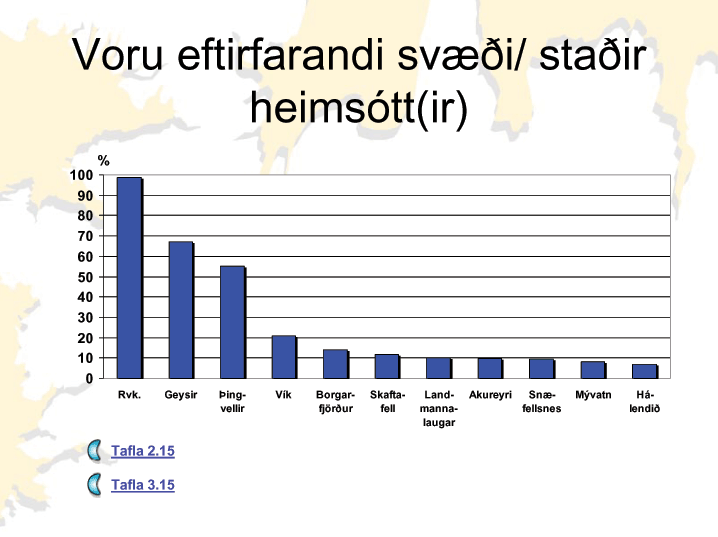 Voru eftirfarandi svæði/ staðir heimsótt(ir)

%
100
90
80
70
60
50
40
30
20
10
0

Rvk.
Geysir
Þingvellir
Vík
Borgarfjörður
Skaftafell
Landmannalaugar
Akureyri
Snæfellsnes
Mývatn
Hálendið

Tafla 2.15

Tafla 3.15